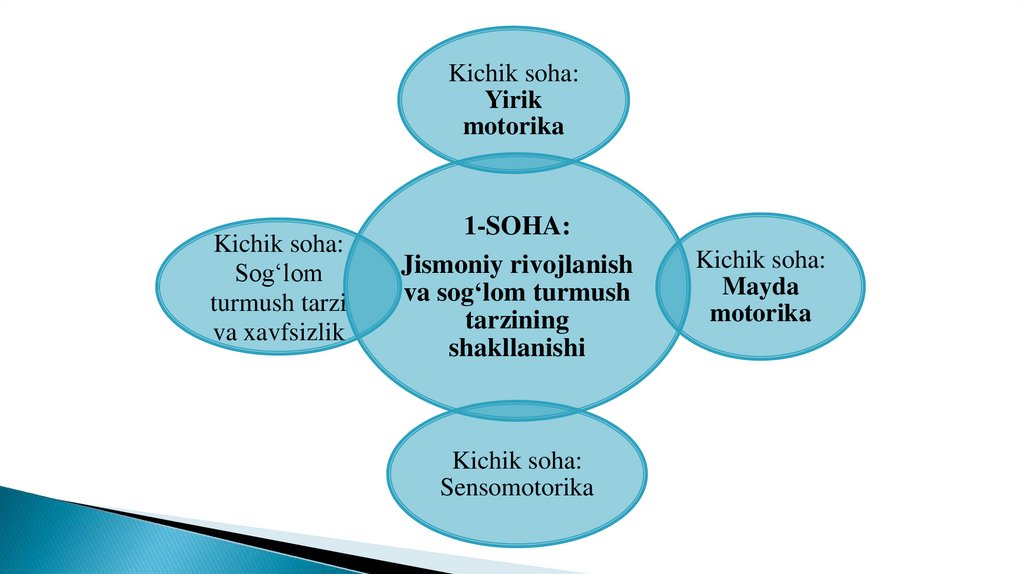 Kichik soha:
Yirik motorika

Kichik soha:
Sog‘lom turmush tarzi va xavfsizlik

1-SOHA:
Jismoniy rivojlanish va sog‘lom turmush tarzining shakllanishi

Kichik soha:
Mayda motorika

Kichik soha:
Sensomotorika